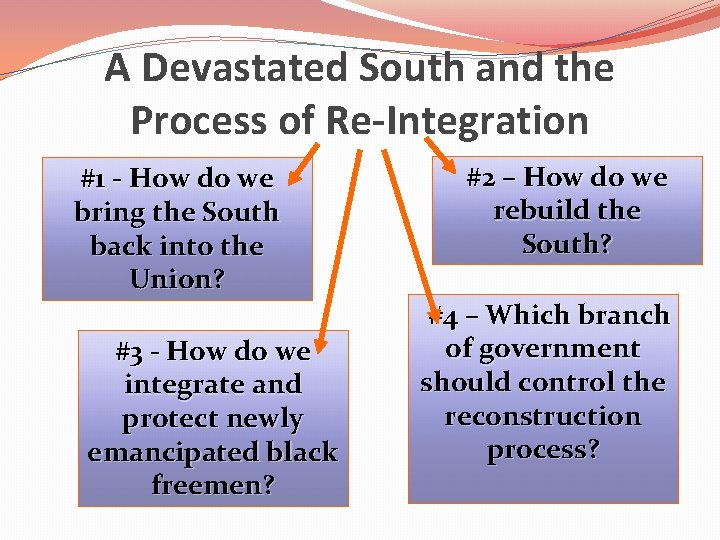 A Devastated South and the Process of Re-Integration

#1 - How do we bring the South back into the Union?

#2 – How do we rebuild the South?

#3 - How do we integrate and protect newly emancipated black freemen?

#4 – Which branch of government should control the reconstruction process?